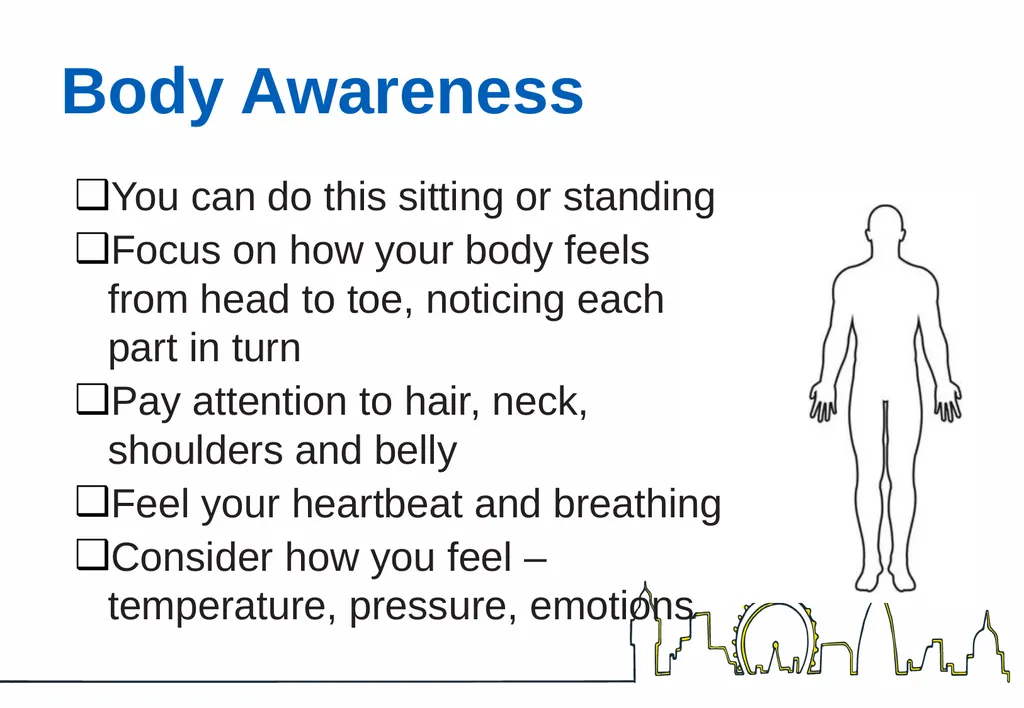 Body Awareness

❑You can do this sitting or standing
❑Focus on how your body feels from head to toe, noticing each part in turn
❑Pay attention to hair, neck, shoulders and belly
❑Feel your heartbeat and breathing
❑Consider how you feel – temperature, pressure, emotions